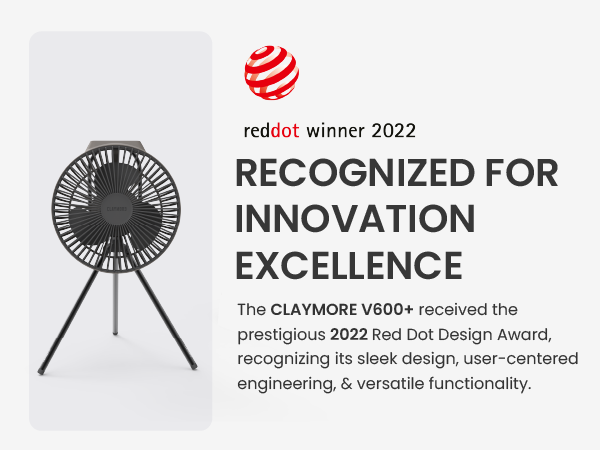 CLAYMORE

reddot winner 2022

RECOGNIZED FOR INNOVATION EXCELLENCE

The CLAYMORE V600+ received the prestigious 2022 Red Dot Design Award, recognizing its sleek design, user-centered engineering, & versatile functionality.